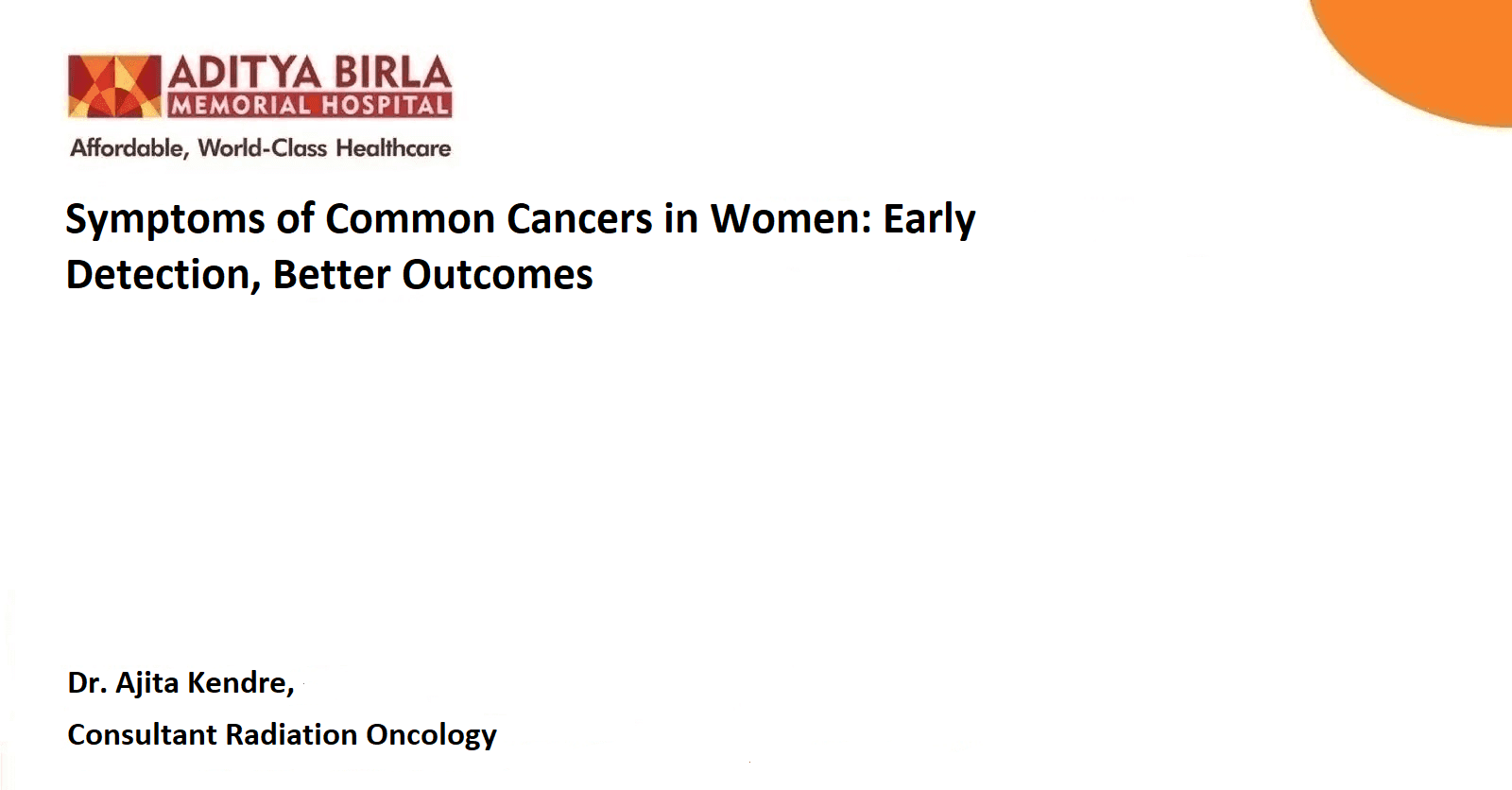 ADITYA BIRLA
MEMORIAL HOSPITAL
Affordable, World-Class Healthcare

Symptoms of Common Cancers in Women: Early Detection, Better Outcomes

Dr. Ajita Kendre,
Consultant Radiation Oncology